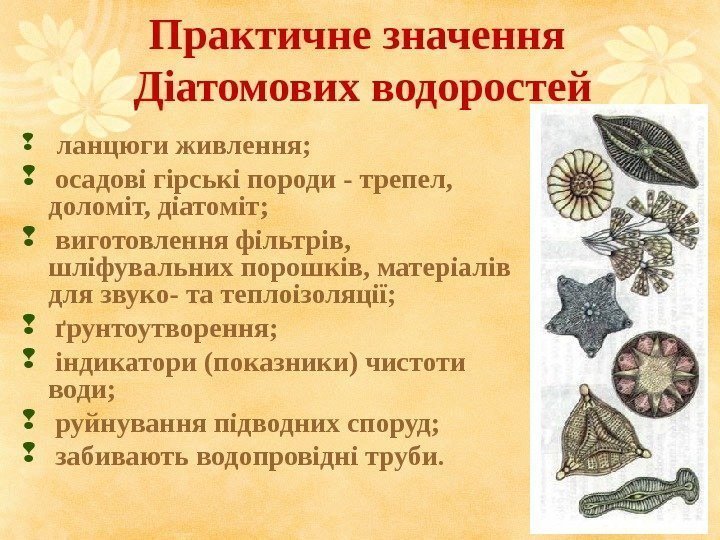 Практичне значення Діатомових водоростей

ланцюги живлення;
осадові гірські породи - трепел, доломіт, діатоміт;
виготовлення фільтрів, шліфувальних порошків, матеріалів для звуко- та теплоізоляції;
ґрунтоутворення;
індикатори (показники) чистоти води;
руйнування підводних споруд;
забивають водопровідні труби.